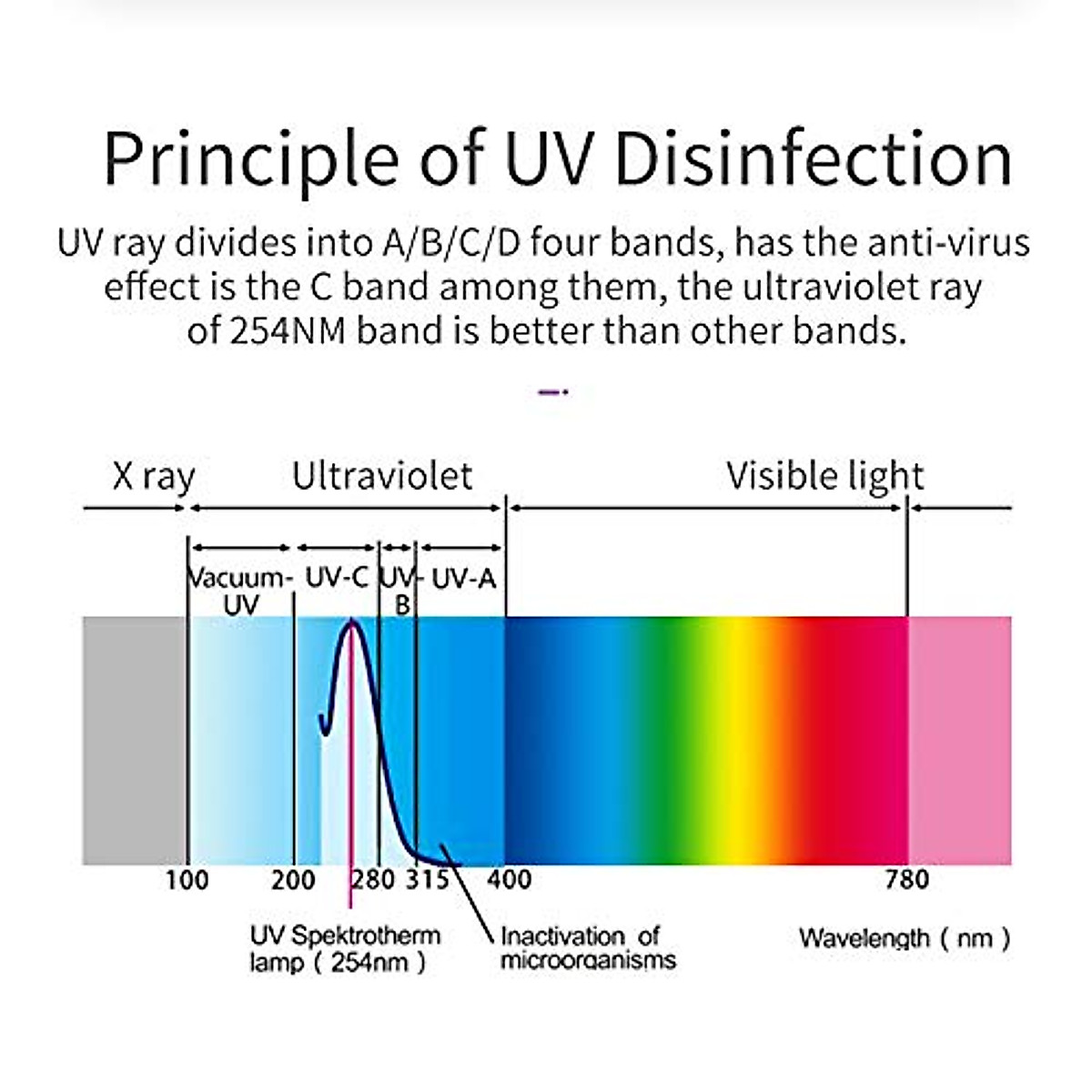 Principle of UV Disinfection

UV ray divides into A/B/C/D four bands, has the anti-virus effect is the C band among them, the ultraviolet ray of 254NM band is better than other bands.

X ray

Ultraviolet

Visible light

Vacuum-UV

UV-C

UV-B

UV-A

100

200

280

315

400

780

UV Spektrotherm lamp ( 254nm )

Inactivation of microorganisms

Wavelength ( nm )